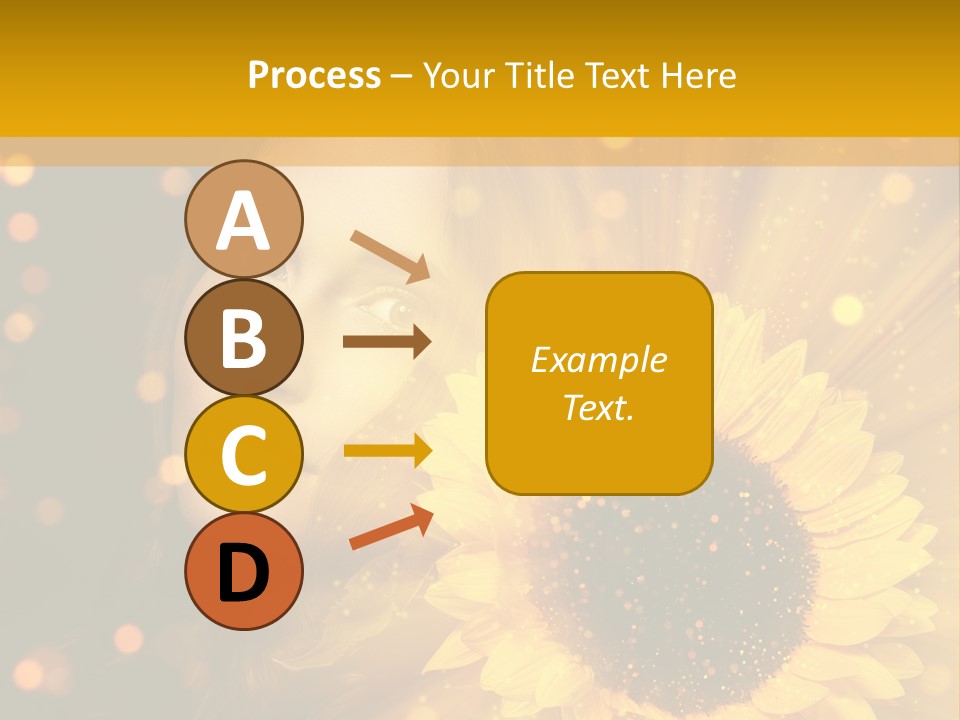 Process – Your Title Text Here

A

B

C

D

Example Text.